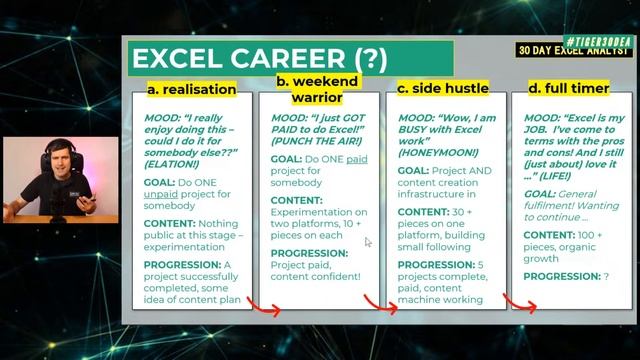 #TIGER30DEA
30 DAY EXCEL ANALYST

EXCEL CAREER (?)

a. realisation

MOOD: "I really enjoy doing this – could I do it for somebody else??" (ELATION!)

GOAL: Do ONE unpaid project for somebody

CONTENT: Nothing public at this stage – experimentation

PROGRESSION: A project successfully completed, some idea of content plan

b. weekend warrior

MOOD: "I just GOT PAID to do Excel!" (PUNCH THE AIR!)

GOAL: Do ONE paid project for somebody

CONTENT: Experimentation on two platforms, 10 + pieces on each

PROGRESSION: Project paid, content confident!

c. side hustle

MOOD: "Wow, I am BUSY with Excel work" (HONEYMOON!)

GOAL: Project AND content creation infrastructure in

CONTENT: 30 + pieces on one platform, building small following

PROGRESSION: 5 projects complete, paid, content machine working

d. full timer

MOOD: "Excel is my JOB. I've come to terms with the pros and cons! And I still (just about) love it ..." (LIFE!)

GOAL: General fulfilment! Wanting to continue ...

CONTENT: 100 + pieces, organic growth

PROGRESSION: ?